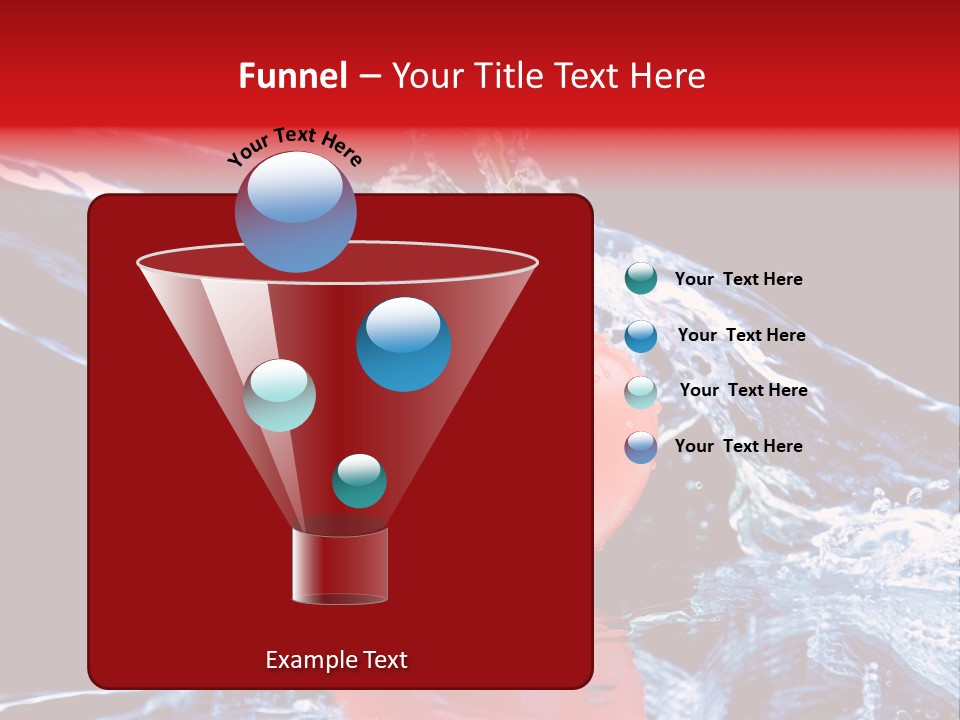 Funnel – Your Title Text Here

Your Text Here

Your Text Here

Your Text Here

Your Text Here

Your Text Here

Example Text